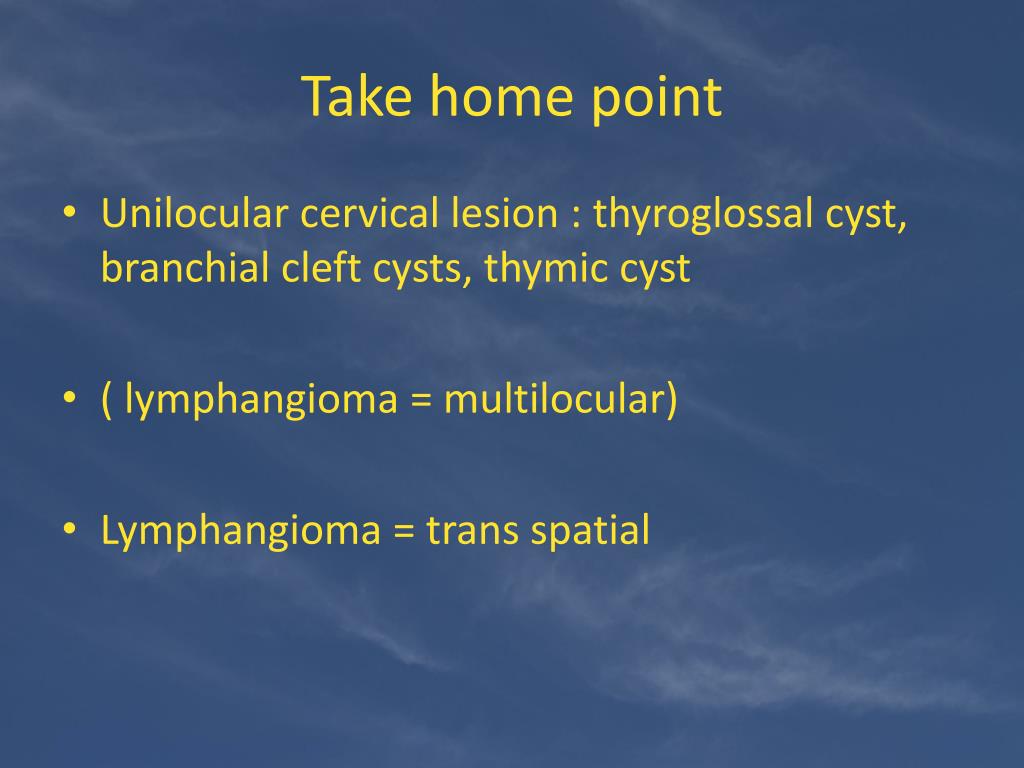 Take home point

• Unilocular cervical lesion : thyroglossal cyst, branchial cleft cysts, thymic cyst

• ( lymphangioma = multilocular)

• Lymphangioma = trans spatial